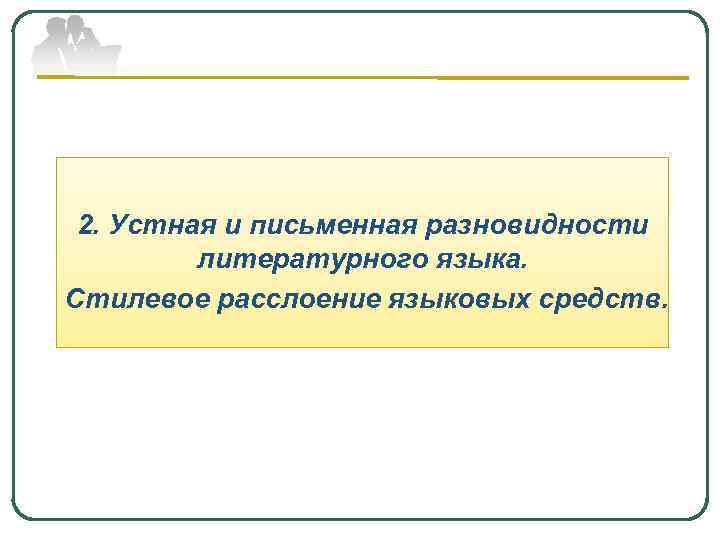 2. Устная и письменная разновидности литературного языка.

Стилевое расслоение языковых средств.